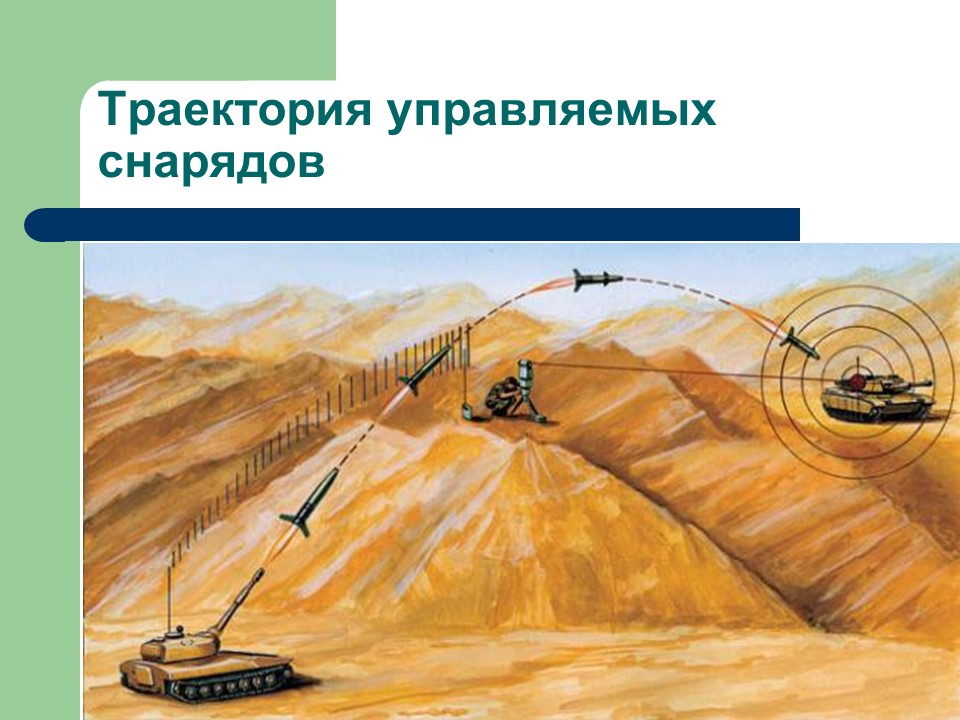 Траектория управляемых снарядов